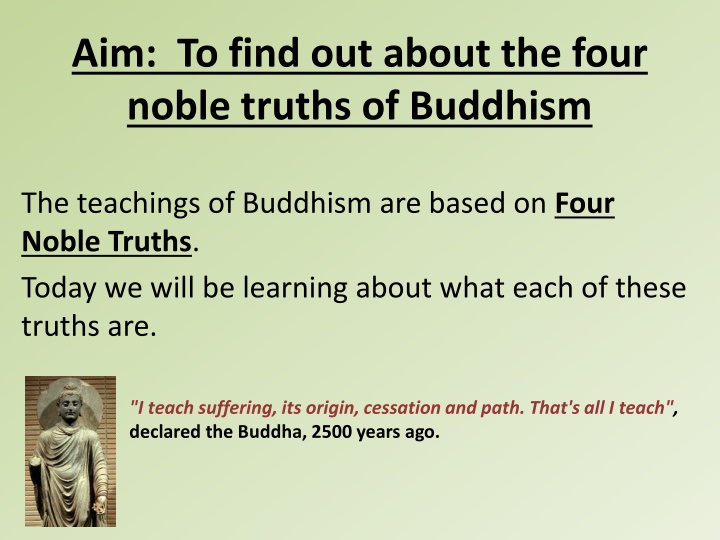 Aim: To find out about the four noble truths of Buddhism

The teachings of Buddhism are based on Four Noble Truths.

Today we will be learning about what each of these truths are.

"I teach suffering, its origin, cessation and path. That's all I teach", declared the Buddha, 2500 years ago.